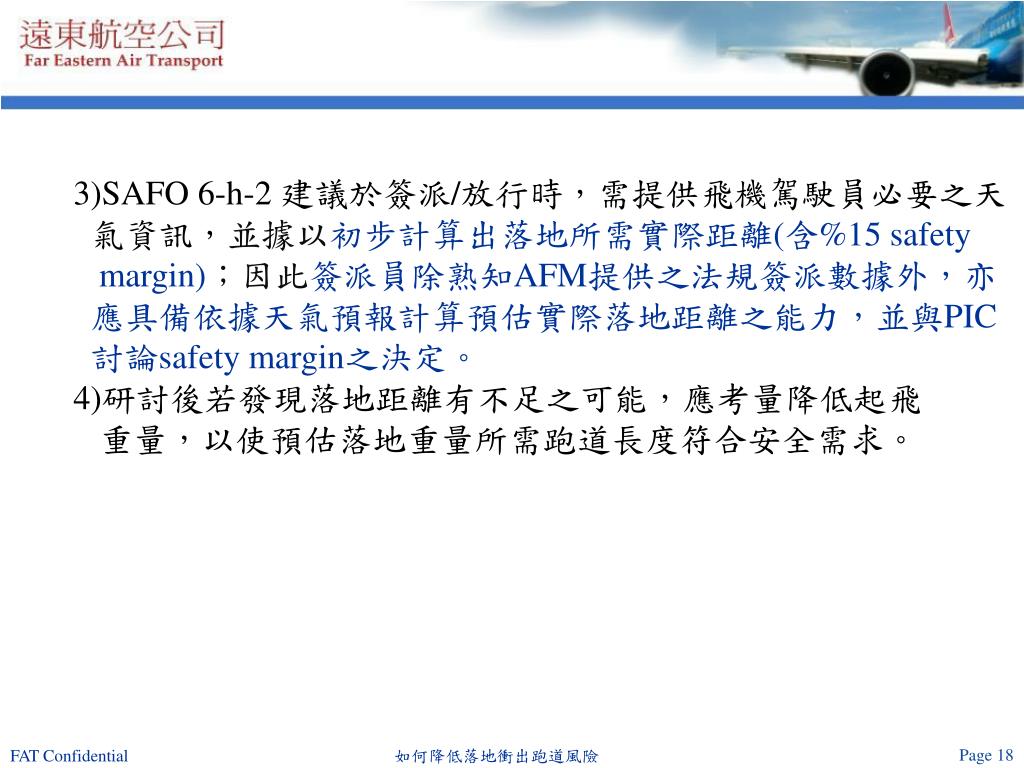 遠東航空公司
Far Eastern Air Transport

3)SAFO 6-h-2 建議於簽派/放行時，需提供飛機駕駛員必要之天氣資訊，並據以初步計算出落地所需實際距離(含%15 safety margin)；因此簽派員除熟知AFM提供之法規簽派數據外，亦應具備依據天氣預報計算預估實際落地距離之能力，並與PIC討論safety margin之決定。
4)研討後若發現落地距離有不足之可能，應考量降低起飛重量，以使預估落地重量所需跑道長度符合安全需求。

FAT Confidential
如何降低落地衝出跑道風險
Page 18